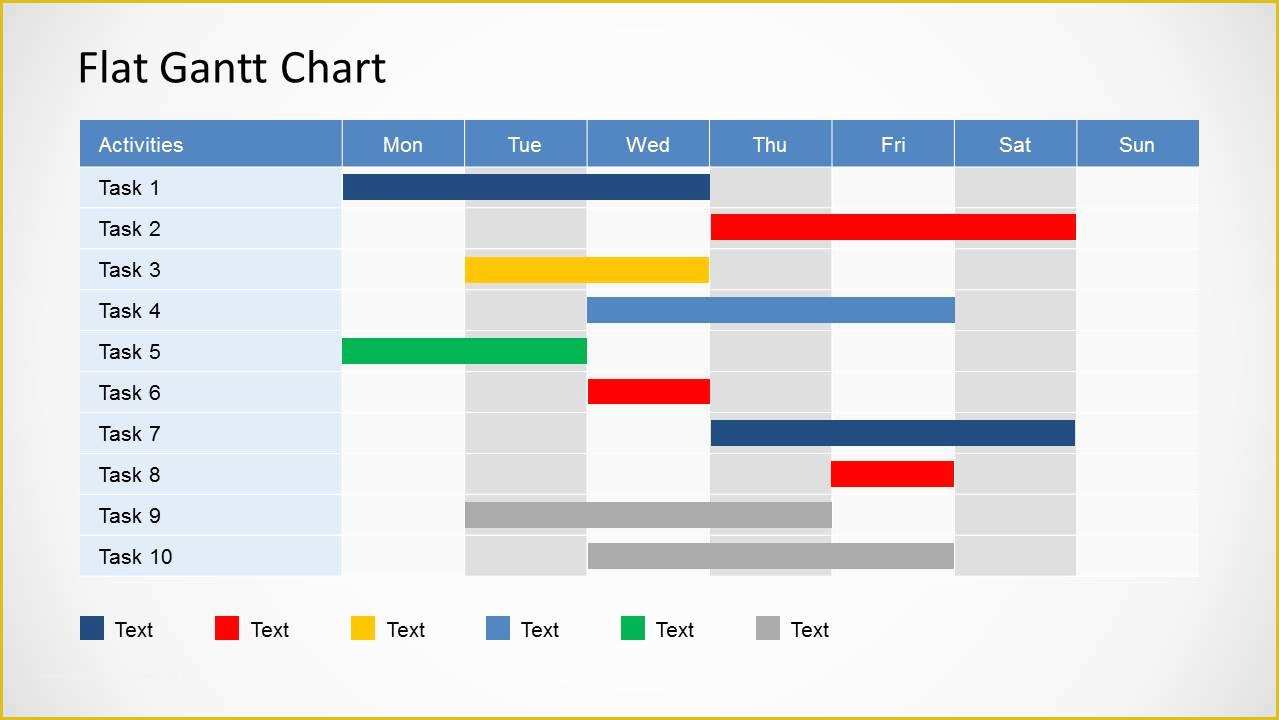 Flat Gantt Chart

| Activities | Mon | Tue | Wed | Thu | Fri | Sat | Sun |
|---|---|---|---|---|---|---|---|
| Task 1 | | | | | | | |
| Task 2 | | | | | | | |
| Task 3 | | | | | | | |
| Task 4 | | | | | | | |
| Task 5 | | | | | | | |
| Task 6 | | | | | | | |
| Task 7 | | | | | | | |
| Task 8 | | | | | | | |
| Task 9 | | | | | | | |
| Task 10 | | | | | | | |

Text Text Text Text Text Text